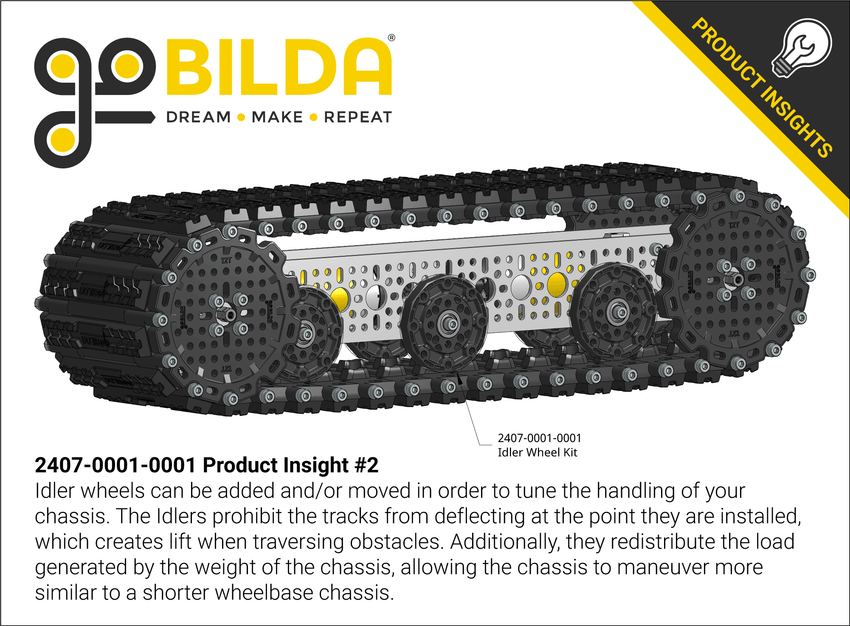 goBILDA®
DREAM • MAKE • REPEAT

PRODUCT INSIGHTS

2407-0001-0001
Idler Wheel Kit

2407-0001-0001 Product Insight #2
Idler wheels can be added and/or moved in order to tune the handling of your chassis. The Idlers prohibit the tracks from deflecting at the point they are installed, which creates lift when traversing obstacles. Additionally, they redistribute the load generated by the weight of the chassis, allowing the chassis to maneuver more similar to a shorter wheelbase chassis.